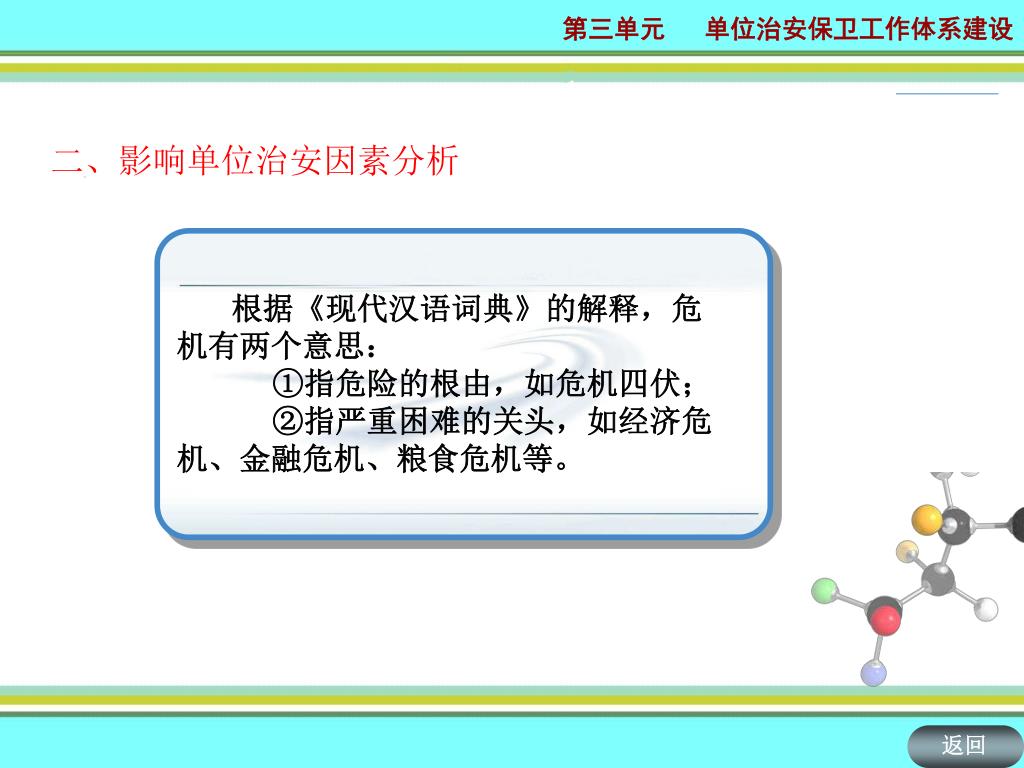 第三单元　单位治安保卫工作体系建设

二、影响单位治安因素分析

根据《现代汉语词典》的解释，危机有两个意思：

①指危险的根由，如危机四伏；

②指严重困难的关头，如经济危机、金融危机、粮食危机等。

返回